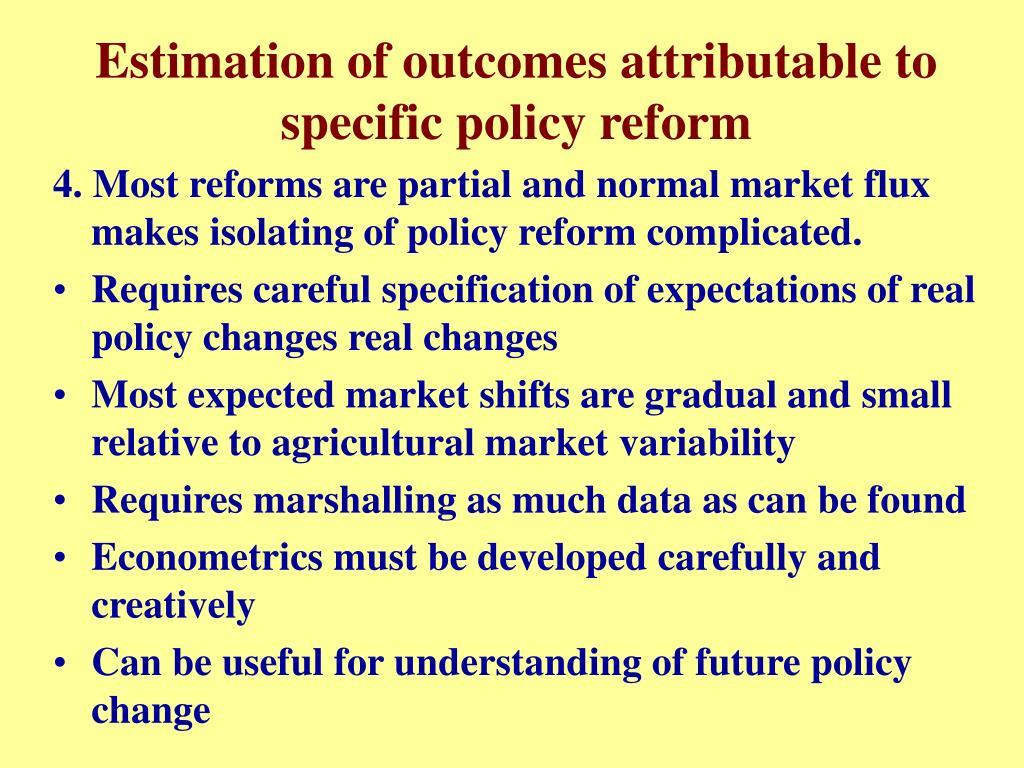 Estimation of outcomes attributable to specific policy reform

4. Most reforms are partial and normal market flux makes isolating of policy reform complicated.

• Requires careful specification of expectations of real policy changes real changes
• Most expected market shifts are gradual and small relative to agricultural market variability
• Requires marshalling as much data as can be found
• Econometrics must be developed carefully and creatively
• Can be useful for understanding of future policy change